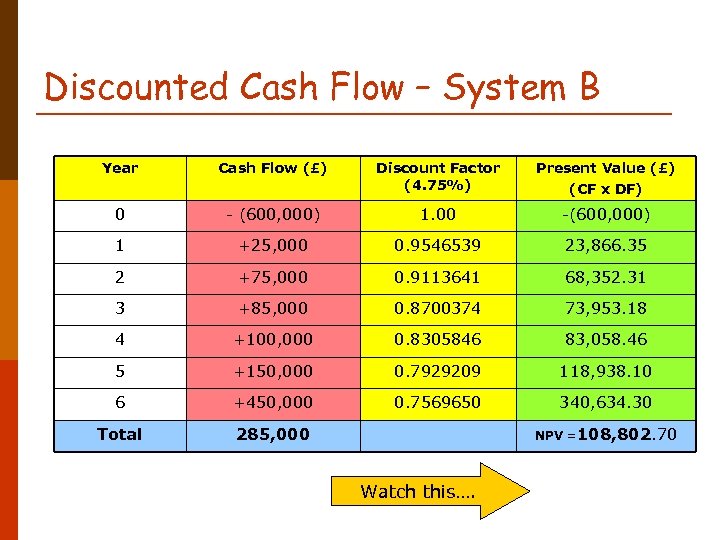 Discounted Cash Flow – System B

| Year | Cash Flow (£) | Discount Factor (4.75%) | Present Value (£) (CF x DF) |
|---|---|---|---|
| 0 | - (600,000) | 1.00 | -(600,000) |
| 1 | +25,000 | 0.9546539 | 23,866.35 |
| 2 | +75,000 | 0.9113641 | 68,352.31 |
| 3 | +85,000 | 0.8700374 | 73,953.18 |
| 4 | +100,000 | 0.8305846 | 83,058.46 |
| 5 | +150,000 | 0.7929209 | 118,938.10 |
| 6 | +450,000 | 0.7569650 | 340,634.30 |
| Total | 285,000 | | NPV =108,802.70 |

Watch this….